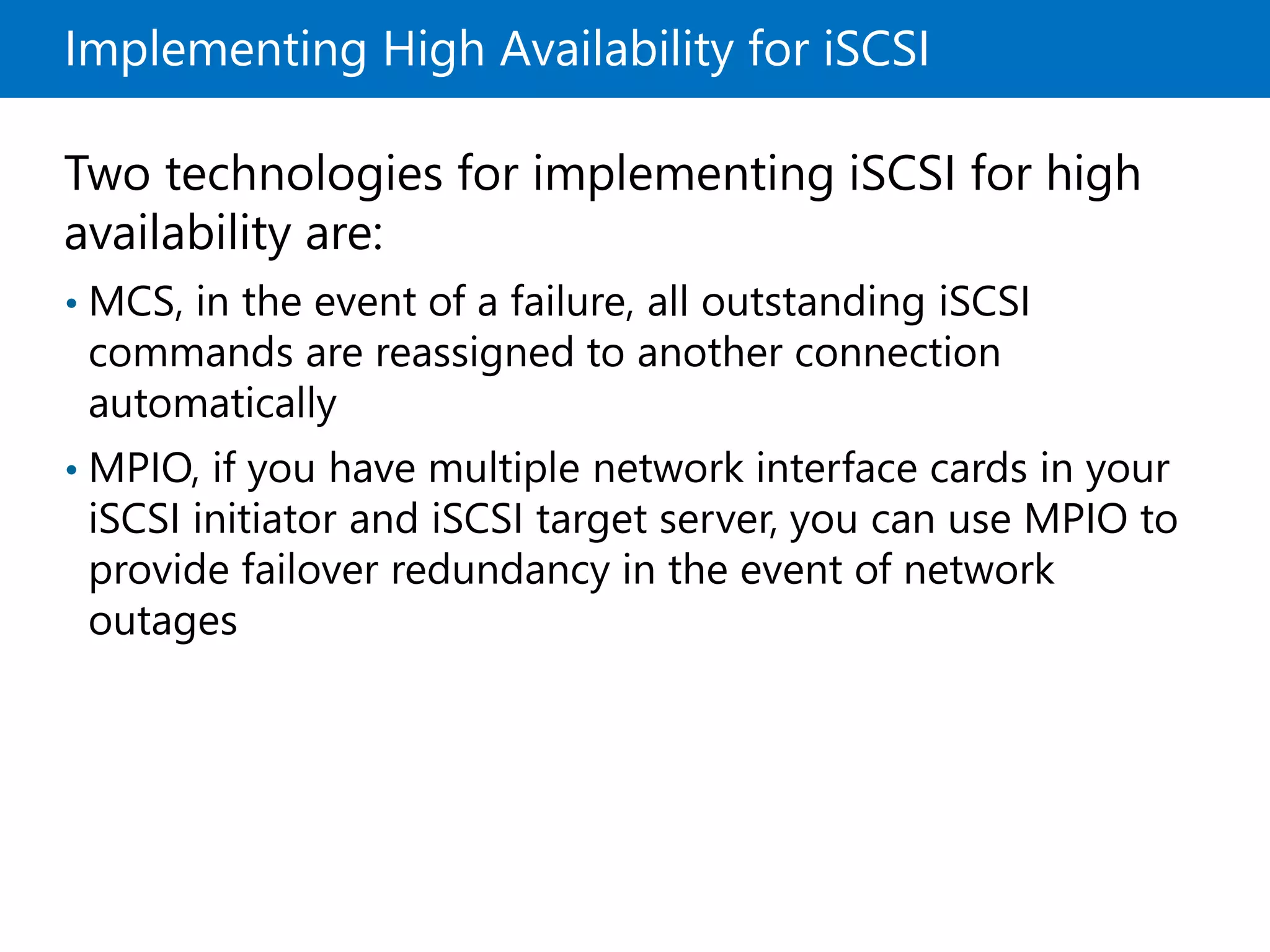 Implementing High Availability for iSCSI

Two technologies for implementing iSCSI for high availability are:

• MCS, in the event of a failure, all outstanding iSCSI commands are reassigned to another connection automatically

• MPIO, if you have multiple network interface cards in your iSCSI initiator and iSCSI target server, you can use MPIO to provide failover redundancy in the event of network outages